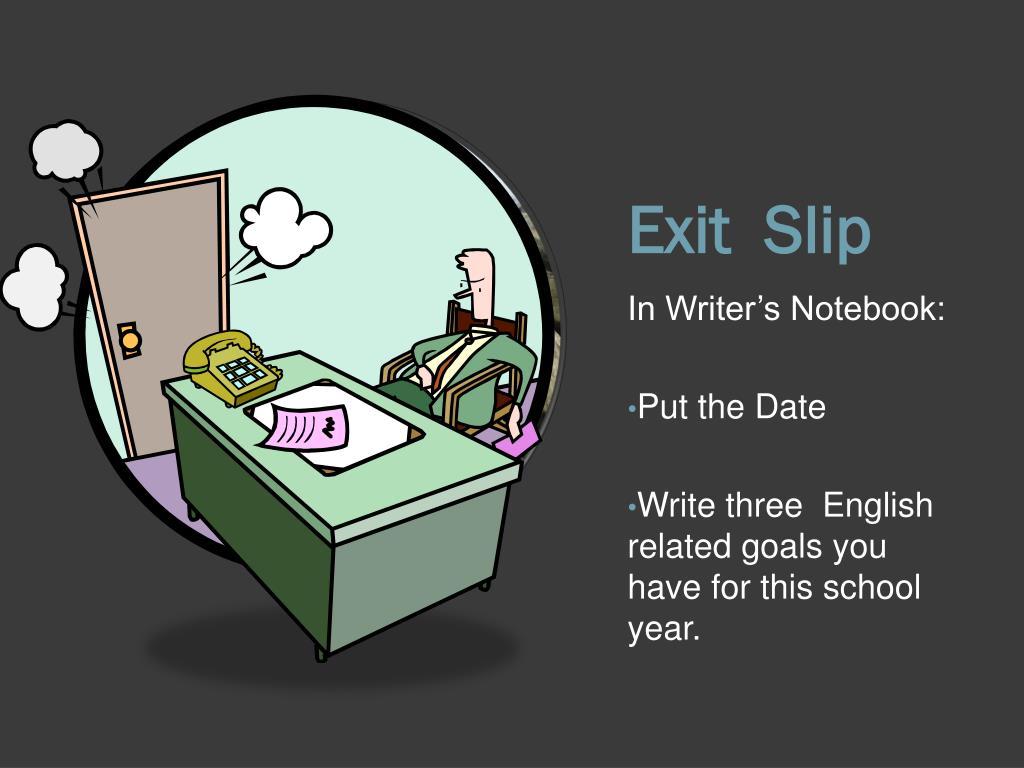 Exit Slip

In Writer’s Notebook:

•Put the Date

•Write three English related goals you have for this school year.